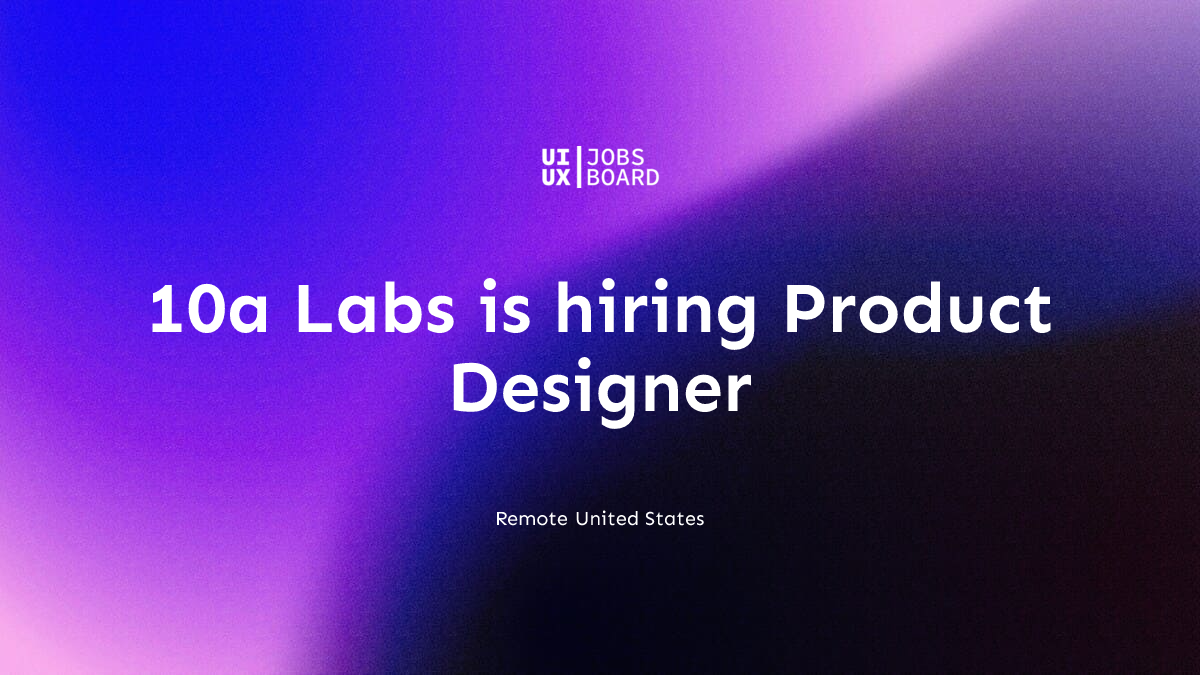 UI UX | JOBS BOARD

10a Labs is hiring Product Designer

Remote United States